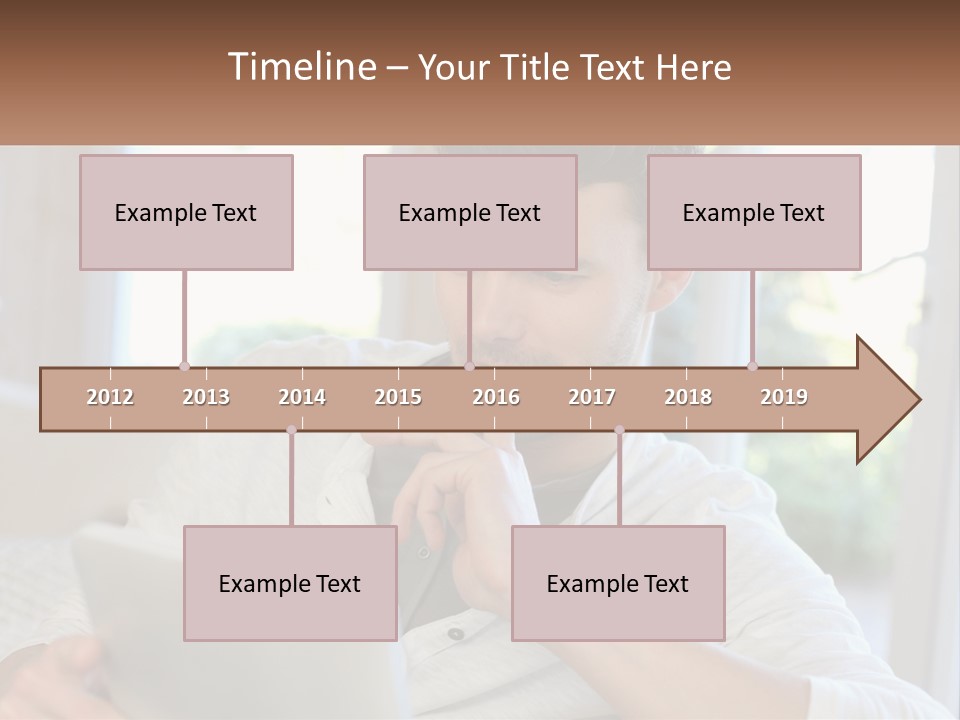 Timeline – Your Title Text Here

Example Text

Example Text

Example Text

2012 2013 2014 2015 2016 2017 2018 2019

Example Text

Example Text